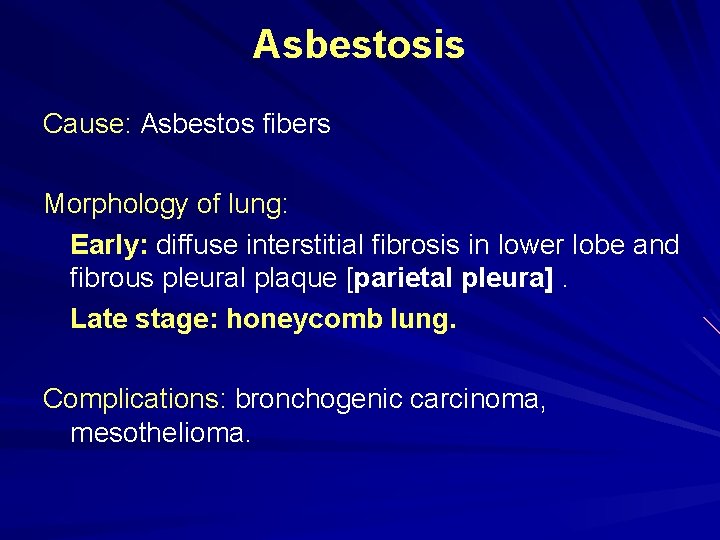 Asbestosis

Cause: Asbestos fibers

Morphology of lung:

Early: diffuse interstitial fibrosis in lower lobe and fibrous pleural plaque [parietal pleura] .

Late stage: honeycomb lung.

Complications: bronchogenic carcinoma, mesothelioma.